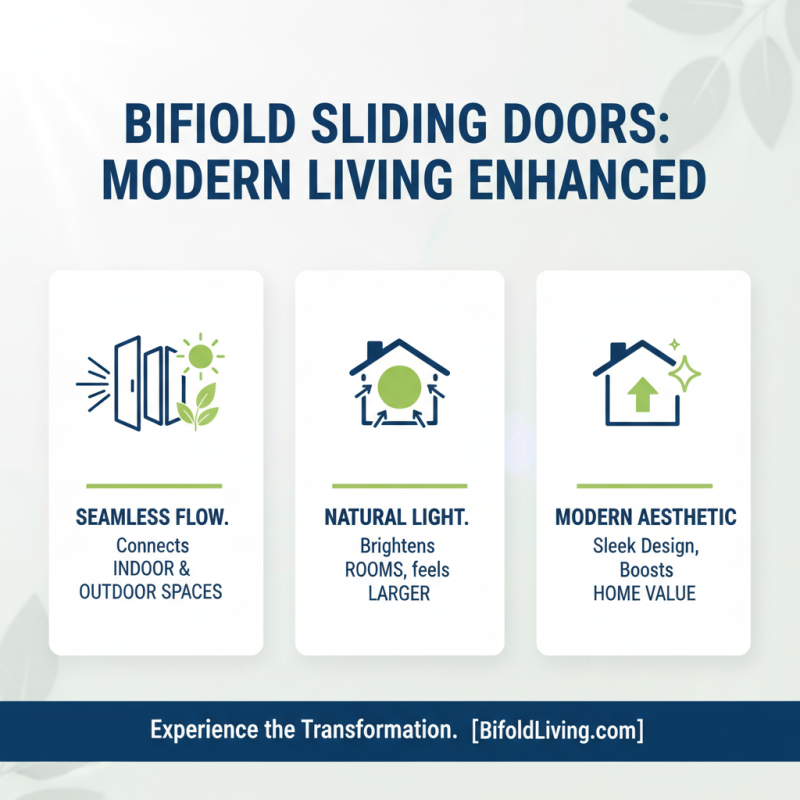 BIFIOLD SLIDING DOORS: MODERN LIVING ENHANCED

SEAMLESS FLOW.
Connects INDOOR & OUTDOOR SPACES

NATURAL LIGHT.
Brightens ROOMS, feels LARGER

MODERN AESTHETIC
Sleek Design, Boosts HOME VALUE

Experience the Transformation. [BifoldLiving.com]